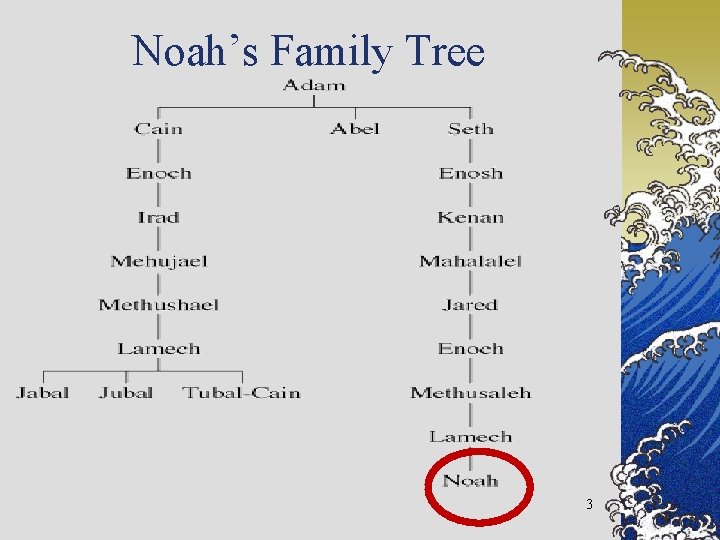 Noah's Family Tree

Adam

Cain

Abel

Seth

Enoch

Irad

Mehujael

Methushael

Lamech

Jabal

Jubal

Tubal-Cain

Enosh

Kenan

Mahalalel

Jared

Enoch

Methusaleh

Lamech

Noah

3